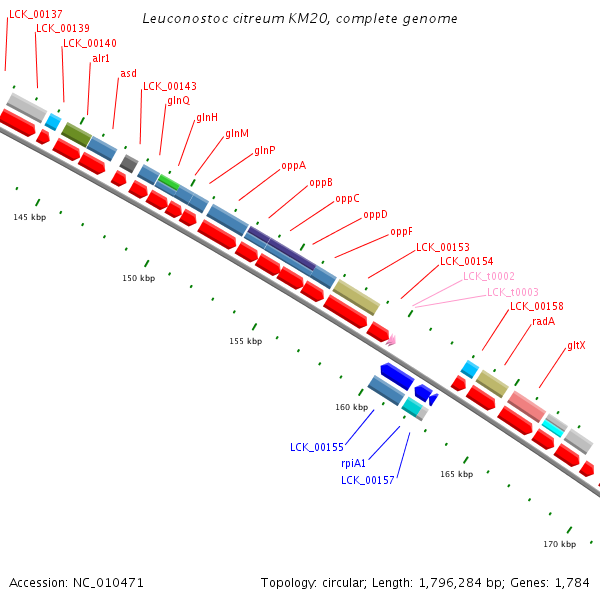 Leuconostoc citreum KM20, complete genome

LCK_00137
LCK_00139
LCK_00140
alr1
asd
LCK_00143
glnQ
glnH
glnM
glnP
oppA
oppB
oppC
oppD
oppF
LCK_00153
LCK_00154
LCK_t0002
LCK_t0003
LCK_00158
radA
gltX

145 kbp
150 kbp
155 kbp
160 kbp
165 kbp
170 kbp

LCK_00155
rpiA1
LCK_00157

Accession: NC_010471

Topology: circular; Length: 1,796,284 bp; Genes: 1,784